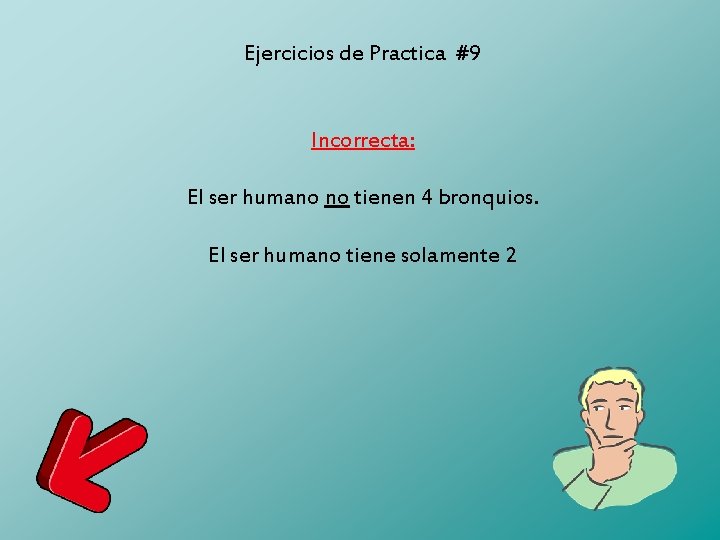 Ejercicios de Practica #9

Incorrecta:

El ser humano no tienen 4 bronquios.

El ser humano tiene solamente 2